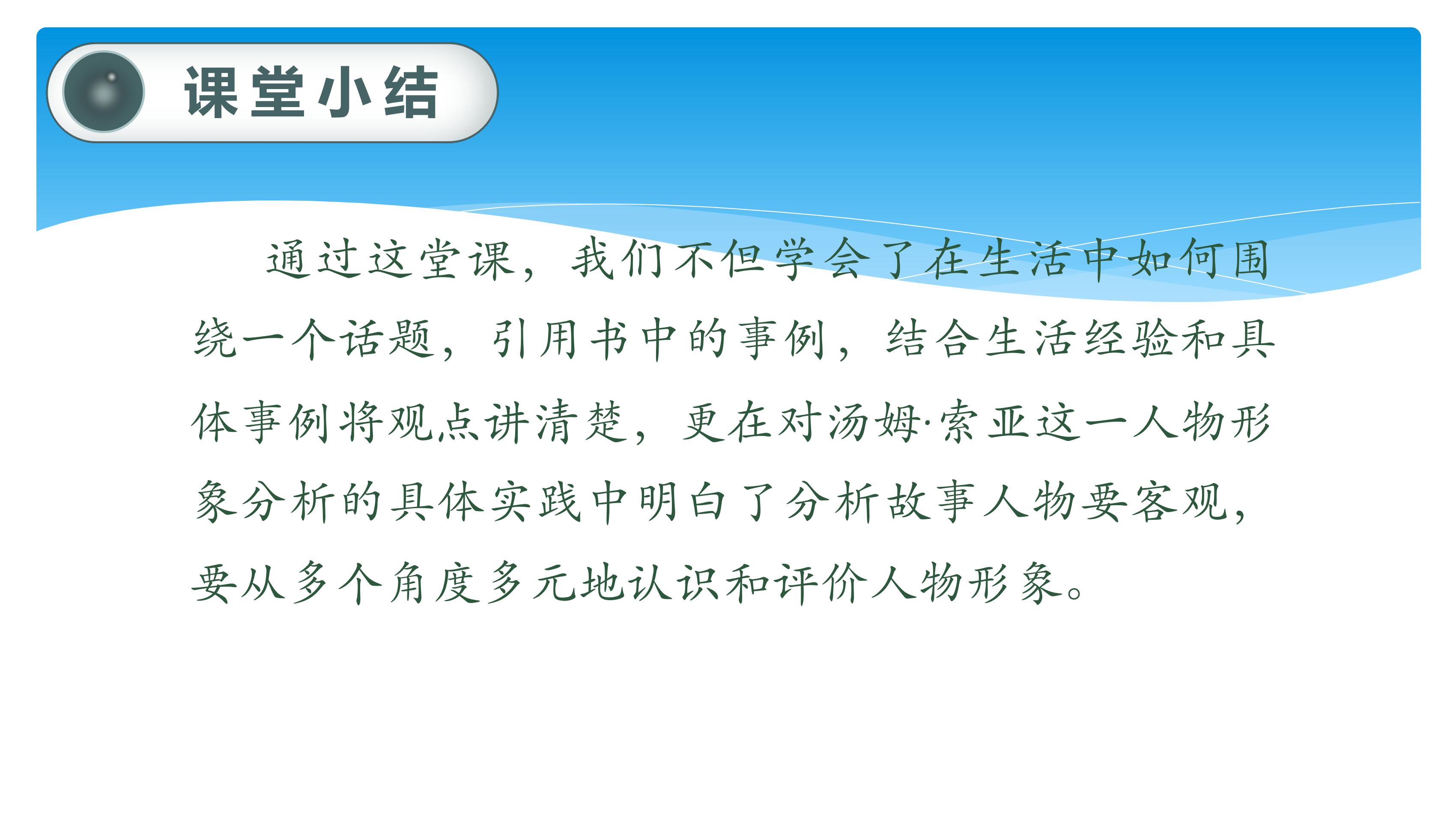 课堂小结

通过这堂课，我们不但学会了在生活中如何围绕一个话题，引用书中的事例，结合生活经验和具体事例将观点讲清楚，更在对汤姆·索亚这一人物形象分析的具体实践中明白了分析故事人物要客观，要从多个角度多元地认识和评价人物形象。